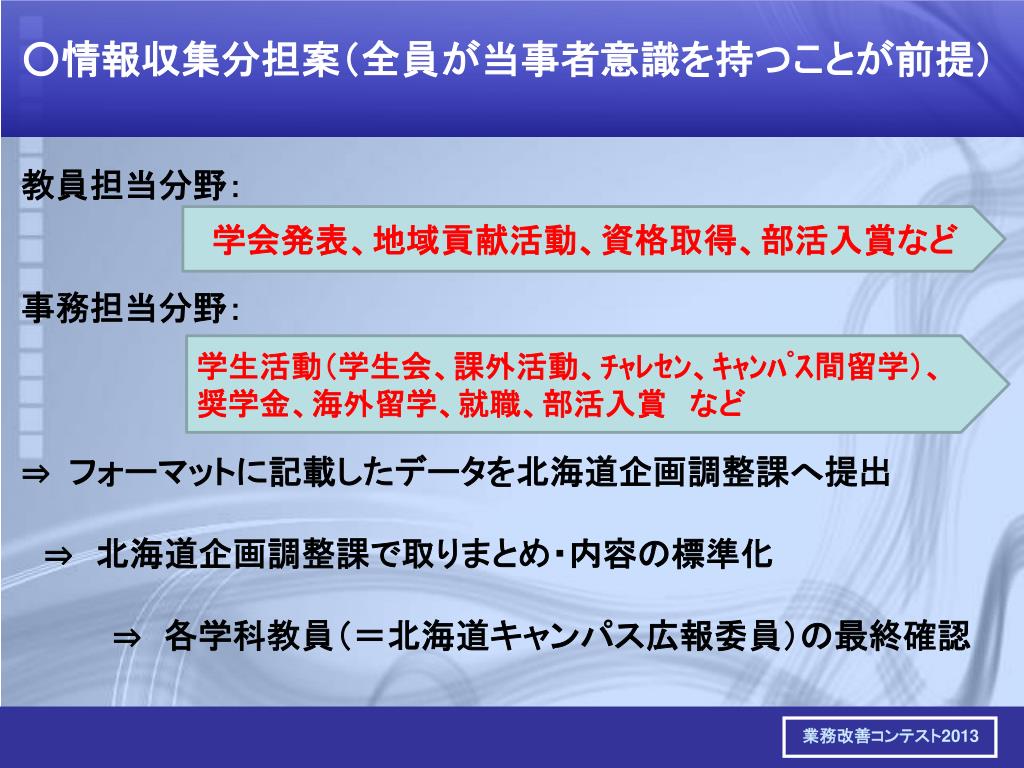 ○情報収集分担案（全員が当事者意識を持つことが前提）

教員担当分野：

学会発表、地域貢献活動、資格取得、部活入賞など

事務担当分野：

学生活動（学生会、課外活動、ﾁｬﾚｾﾝ、ｷｬﾝﾊﾟｽ間留学）、奨学金、海外留学、就職、部活入賞　など

⇒ フォーマットに記載したデータを北海道企画調整課へ提出

⇒ 北海道企画調整課で取りまとめ・内容の標準化

⇒ 各学科教員（＝北海道キャンパス広報委員）の最終確認

業務改善コンテスト2013